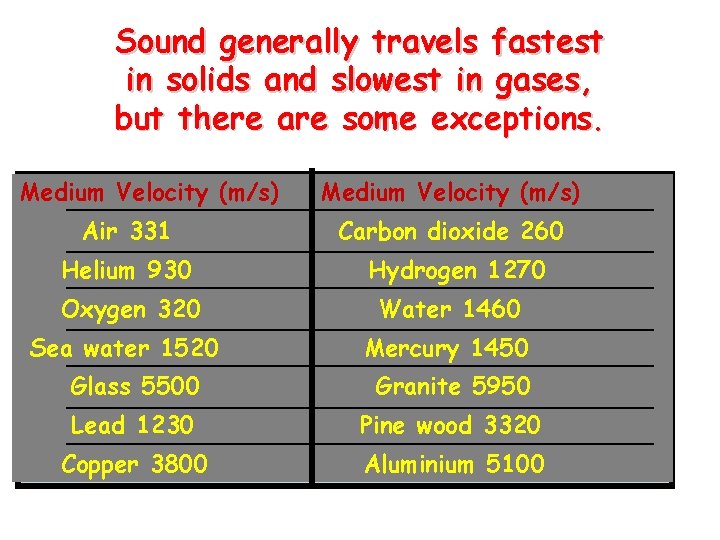 Sound generally travels fastest in solids and slowest in gases, but there are some exceptions.

| Medium Velocity (m/s) | Medium Velocity (m/s) |
|---|---|
| Air 331 | Carbon dioxide 260 |
| Helium 930 | Hydrogen 1270 |
| Oxygen 320 | Water 1460 |
| Sea water 1520 | Mercury 1450 |
| Glass 5500 | Granite 5950 |
| Lead 1230 | Pine wood 3320 |
| Copper 3800 | Aluminium 5100 |